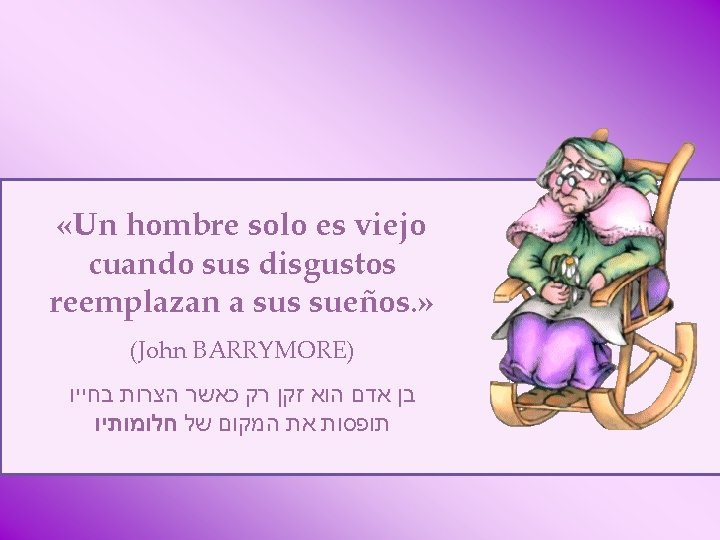 «Un hombre solo es viejo cuando sus disgustos reemplazan a sus sueños.»

(John BARRYMORE)

בן אדם הוא זקן רק כאשר הצרות בחייו תופסות את המקום של חלומותיו